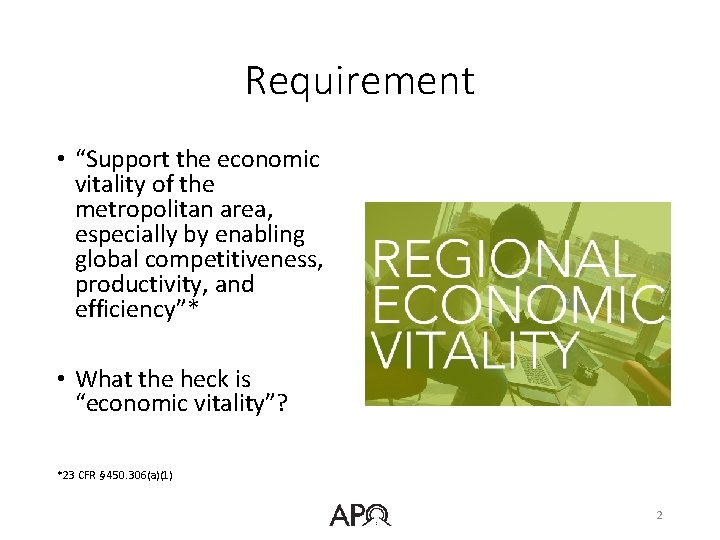 Requirement

• “Support the economic vitality of the metropolitan area, especially by enabling global competitiveness, productivity, and efficiency”*

• What the heck is “economic vitality”?

REGIONAL ECONOMIC VITALITY

*23 CFR §450.306(a)(1)

APO

2